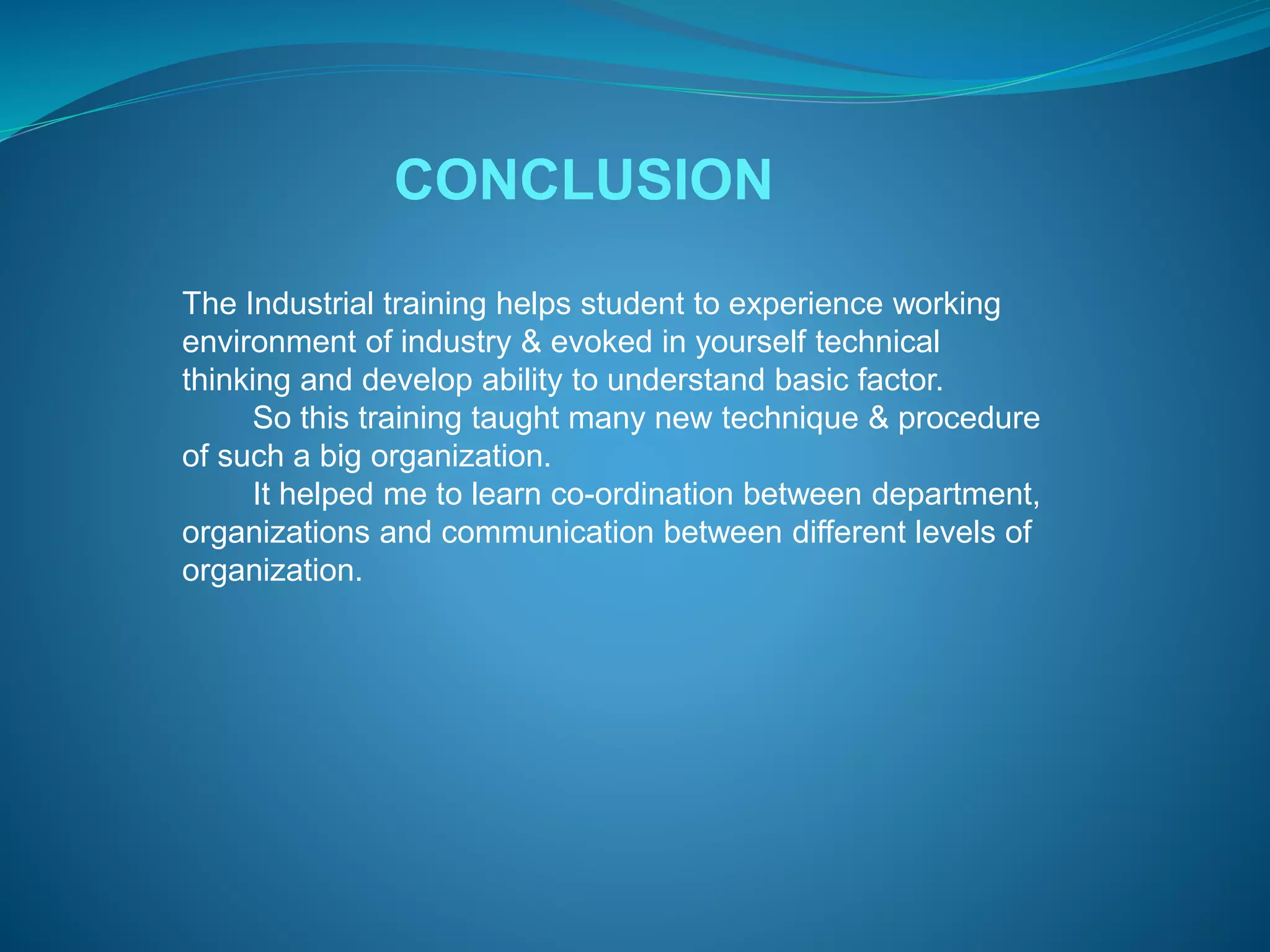 CONCLUSION

The Industrial training helps student to experience working environment of industry & evoked in yourself technical thinking and develop ability to understand basic factor.

So this training taught many new technique & procedure of such a big organization.

It helped me to learn co-ordination between department, organizations and communication between different levels of organization.